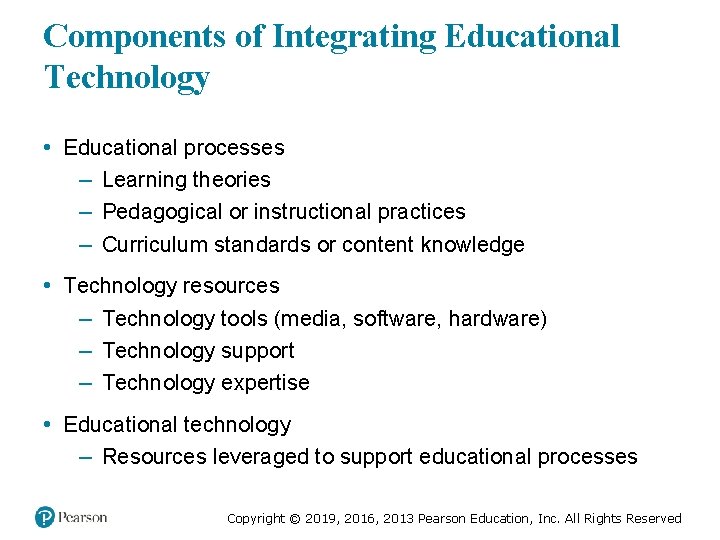 Components of Integrating Educational Technology

• Educational processes
– Learning theories
– Pedagogical or instructional practices
– Curriculum standards or content knowledge

• Technology resources
– Technology tools (media, software, hardware)
– Technology support
– Technology expertise

• Educational technology
– Resources leveraged to support educational processes

Pearson

Copyright © 2019, 2016, 2013 Pearson Education, Inc. All Rights Reserved